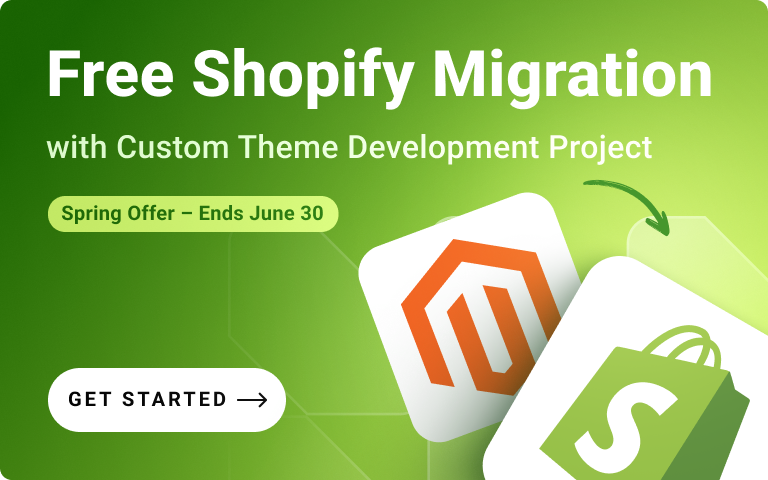 Free Shopify Migration

with Custom Theme Development Project

Spring Offer – Ends June 30

GET STARTED →